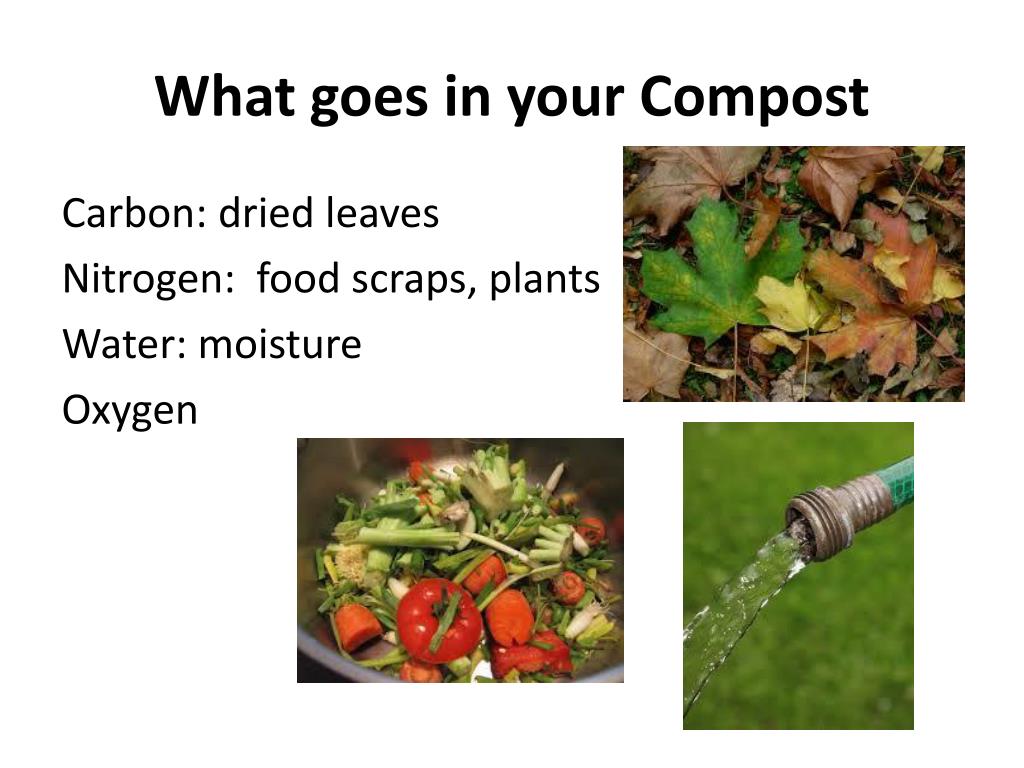 What goes in your Compost

Carbon: dried leaves
Nitrogen: food scraps, plants
Water: moisture
Oxygen